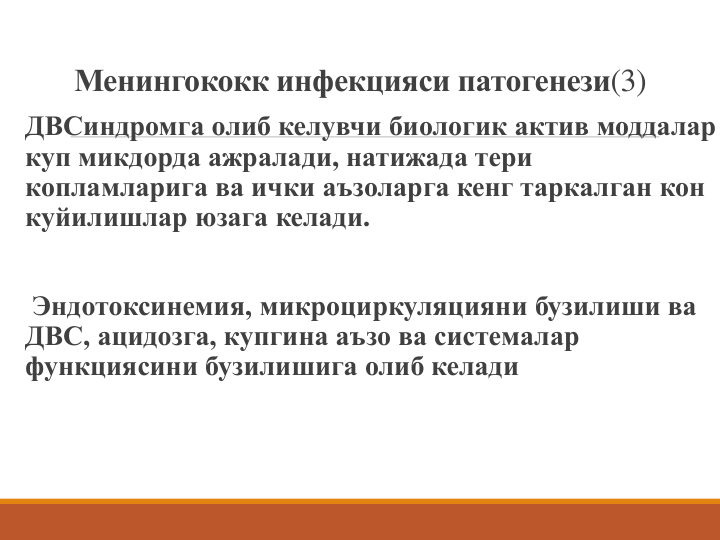 Менингококк инфекцияси патогенези(3)

ДВСиндромга олиб келувчи биологик актив моддалар куп микдорда ажралади, натижада тери копламларига ва ички аъзоларга кенг таркалган кон куйилишлар юзага келади.

Эндотоксинемия, микроциркуляцияни бузилиши ва ДВС, ацидозга, купгина аъзо ва системалар функциясини бузилишига олиб келади